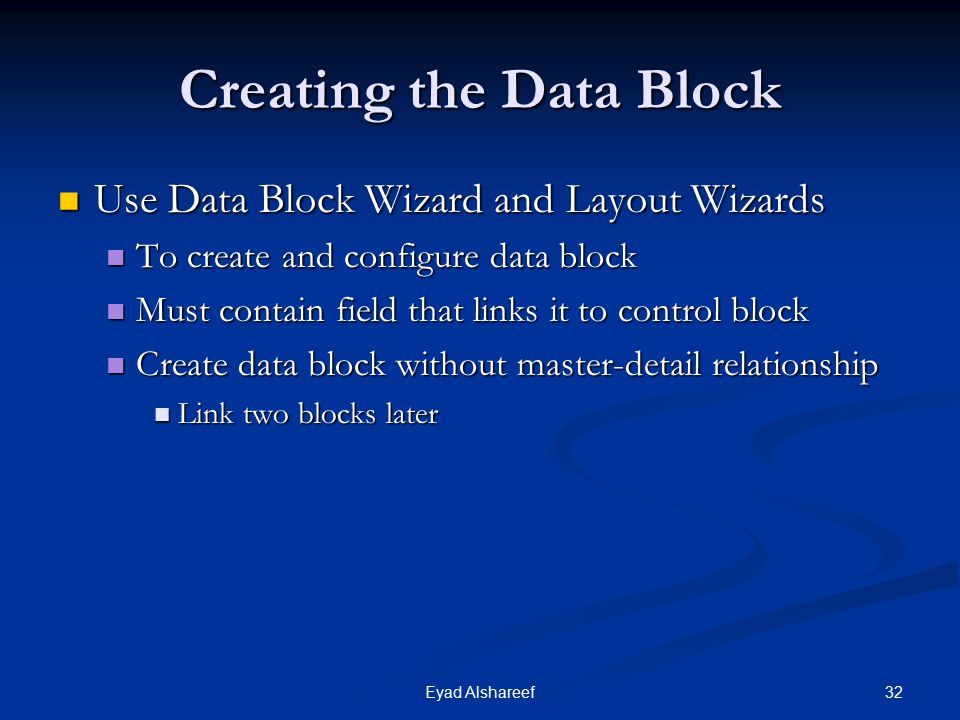 Creating the Data Block

Use Data Block Wizard and Layout Wizards
To create and configure data block
Must contain field that links it to control block
Create data block without master-detail relationship
Link two blocks later

Eyad Alshareef

32